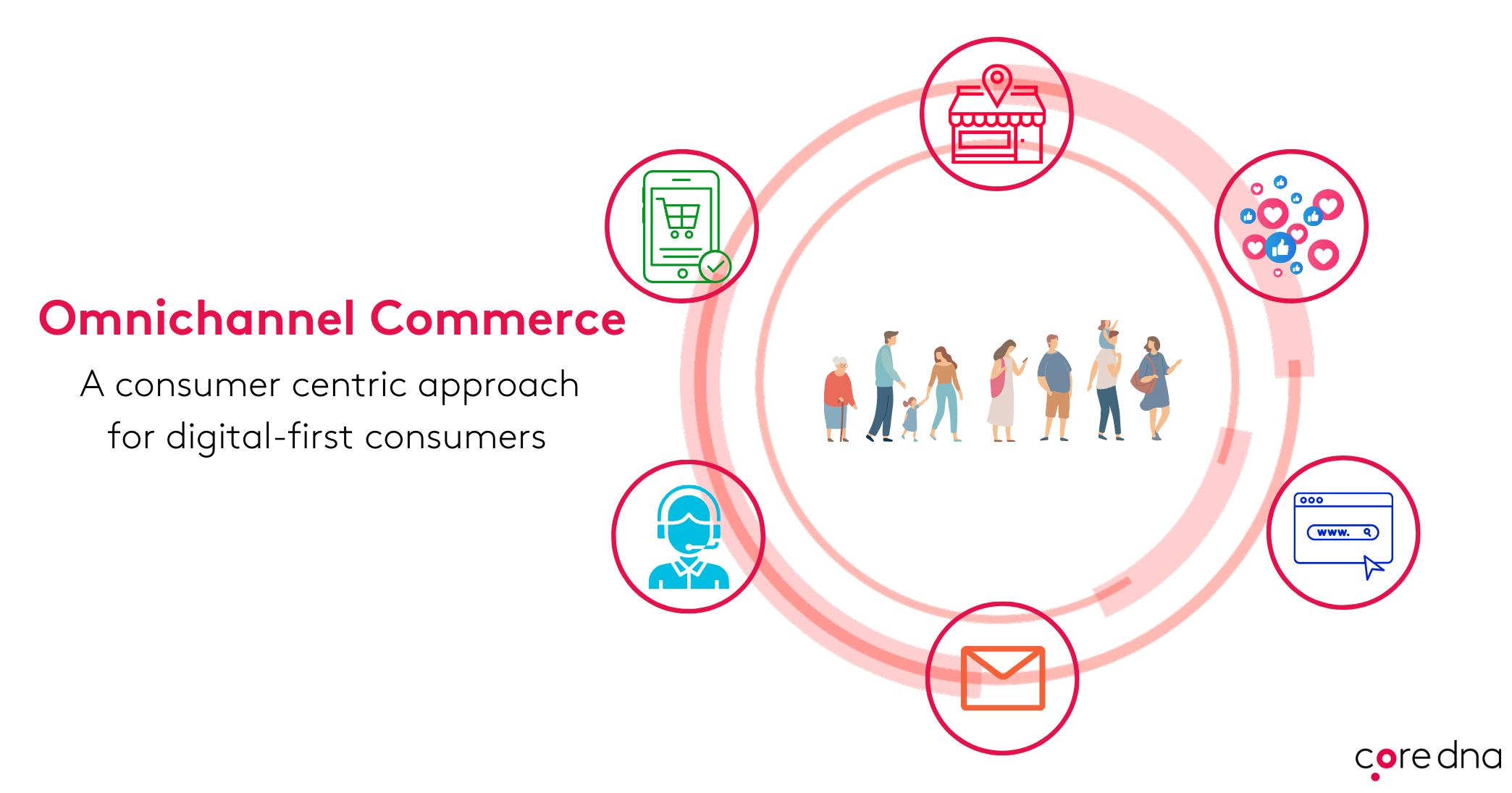 Omnichannel Commerce

A consumer centric approach for digital-first consumers

www.

core dna